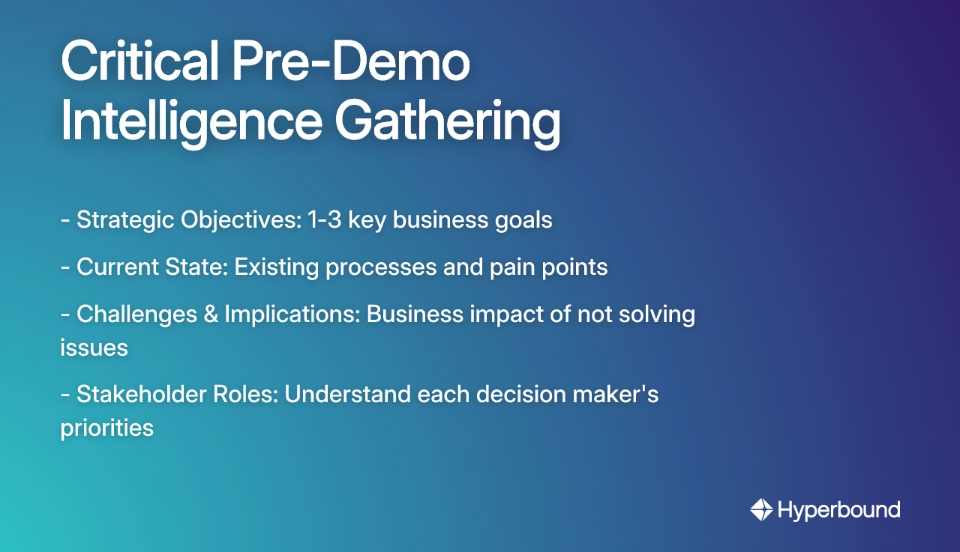 Critical Pre-Demo Intelligence Gathering

- Strategic Objectives: 1-3 key business goals

- Current State: Existing processes and pain points

- Challenges & Implications: Business impact of not solving issues

- Stakeholder Roles: Understand each decision maker's priorities

Hyperbound